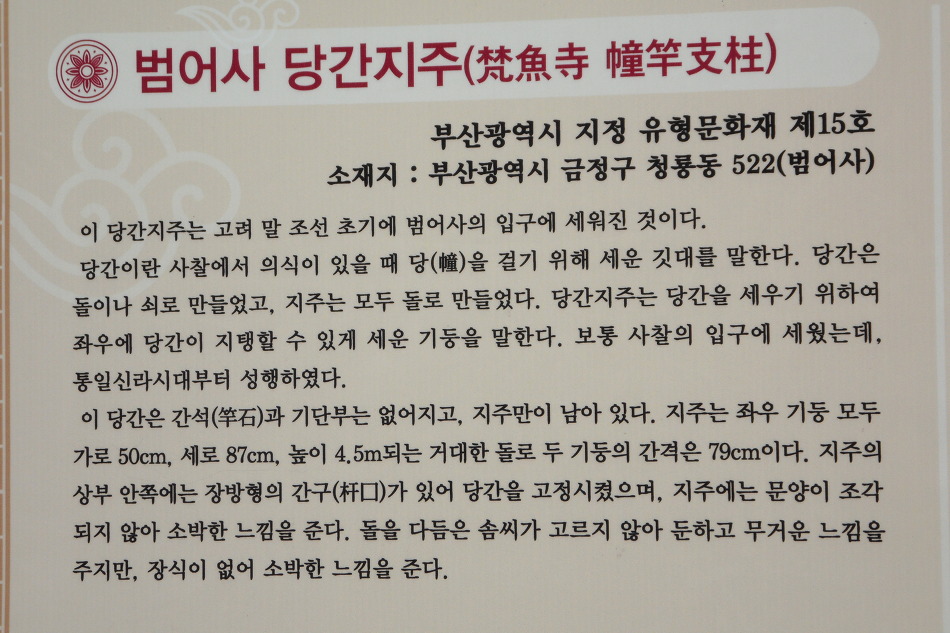 범어사 당간지주(梵魚寺 幢竿支柱)

부산광역시 지정 유형문화재 제15호
소재지 : 부산광역시 금정구 청룡동 522(범어사)

이 당간지주는 고려 말 조선 초기에 범어사의 입구에 세워진 것이다.

당간이란 사찰에서 의식이 있을 때 당(幢)을 걸기 위해 세운 깃대를 말한다. 당간은 돌이나 쇠로 만들었고, 지주는 모두 돌로 만들었다. 당간지주는 당간을 세우기 위하여 좌우에 당간이 지탱할 수 있게 세운 기둥을 말한다. 보통 사찰의 입구에 세웠는데, 통일신라시대부터 성행하였다.

이 당간은 간석(竿石)과 기단부는 없어지고, 지주만이 남아 있다. 지주는 좌우 기둥 모두 가로 50cm, 세로 87cm, 높이 4.5m되는 거대한 돌로 두 기둥의 간격은 79cm이다. 지주의 상부 안쪽에는 장방형의 간구(杆口)가 있어 당간을 고정시켰으며, 지주에는 문양이 조각되지 않아 소박한 느낌을 준다. 돌을 다듬은 솜씨가 고르지 않아 둔하고 무거운 느낌을 주지만, 장식이 없어 소박한 느낌을 준다.